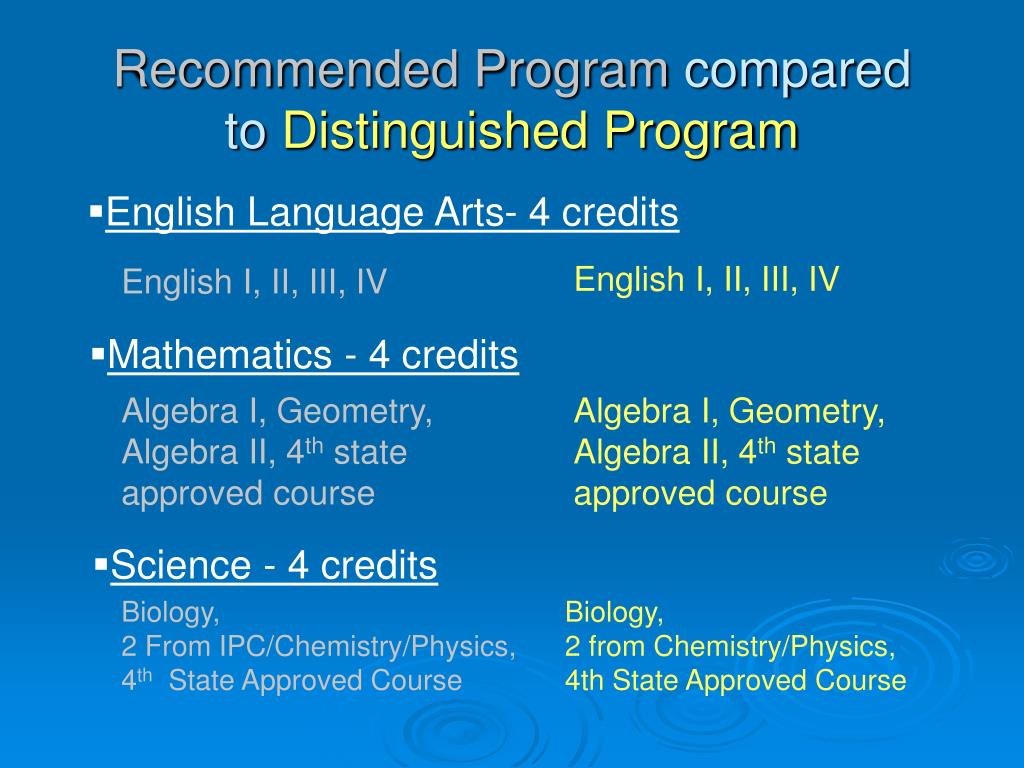 Recommended Program compared to Distinguished Program

▪English Language Arts- 4 credits

English I, II, III, IV

English I, II, III, IV

▪Mathematics - 4 credits

Algebra I, Geometry, Algebra II, 4$^{th}$ state approved course

Algebra I, Geometry, Algebra II, 4$^{th}$ state approved course

▪Science - 4 credits

Biology,
2 From IPC/Chemistry/Physics,
4$^{th}$ State Approved Course

Biology,
2 from Chemistry/Physics,
4th State Approved Course